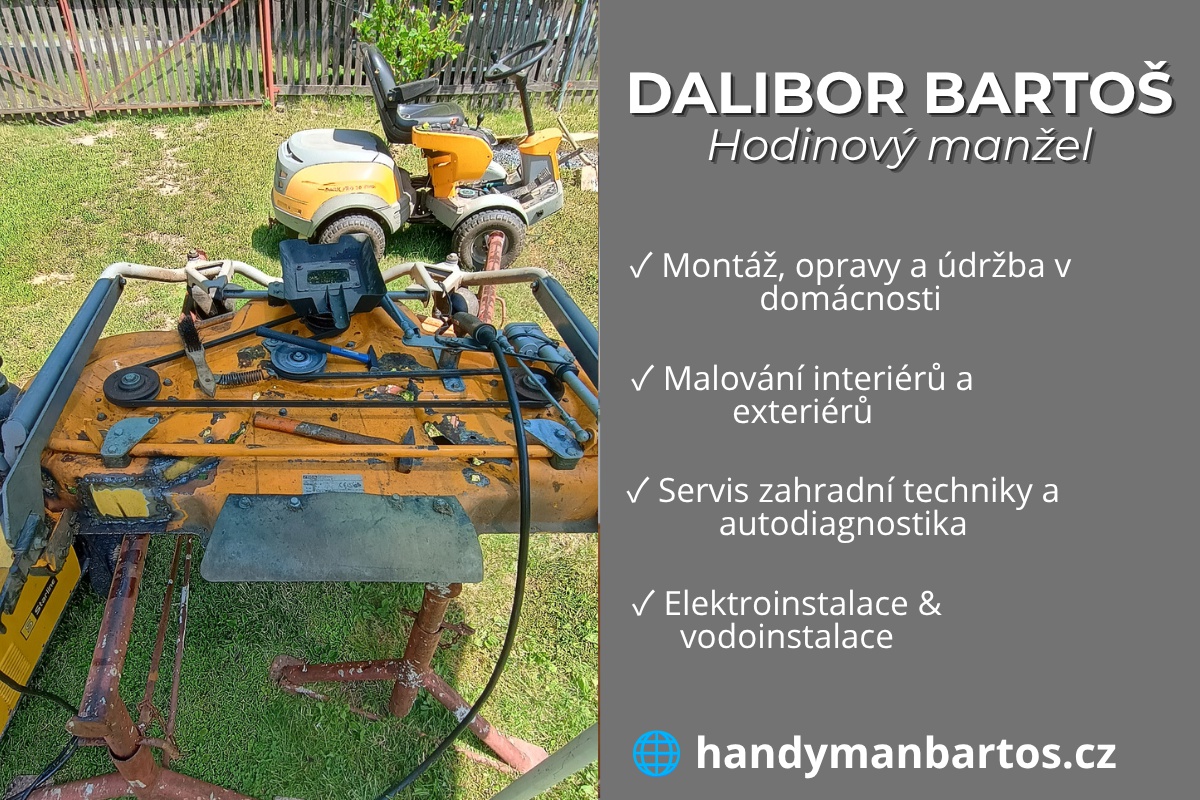 DALIBOR BARTOŠ
Hodinový manžel

✓ Montáž, opravy a údržba v domácnosti

✓ Malování interiérů a exteriérů

✓ Servis zahradní techniky a autodiagnostika

✓ Elektroinstalace & vodoinstalace

handymanbartos.cz